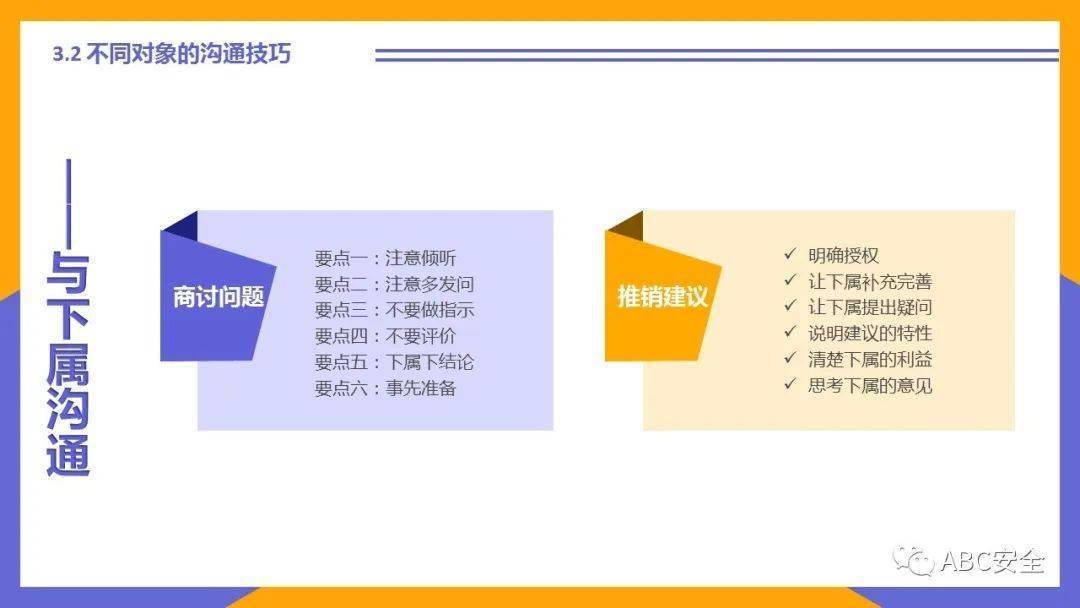 3.2 不同对象的沟通技巧

——与下属沟通

商讨问题

要点一：注意倾听
要点二：注意多发问
要点三：不要做指示
要点四：不要评价
要点五：下属下结论
要点六：事先准备

推销建议

✓ 明确授权
✓ 让下属补充完善
✓ 让下属提出疑问
✓ 说明建议的特性
✓ 清楚下属的利益
✓ 思考下属的意见

ABC安全